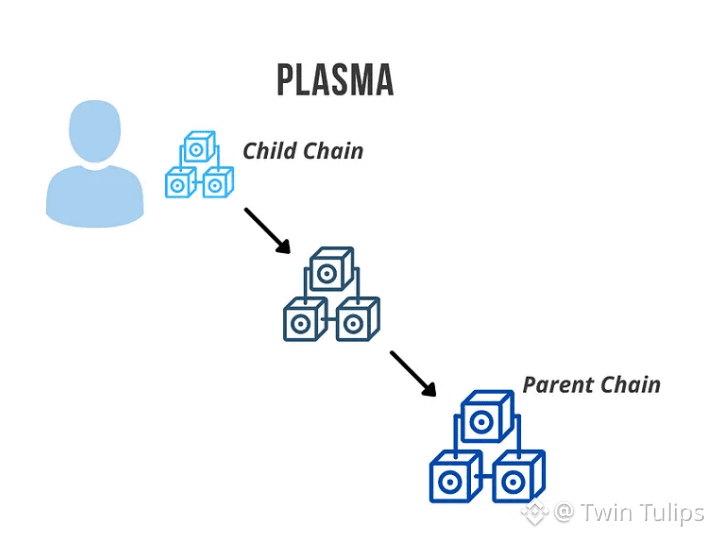 PLASMA

Child Chain

Parent Chain

@ Twin Tulips